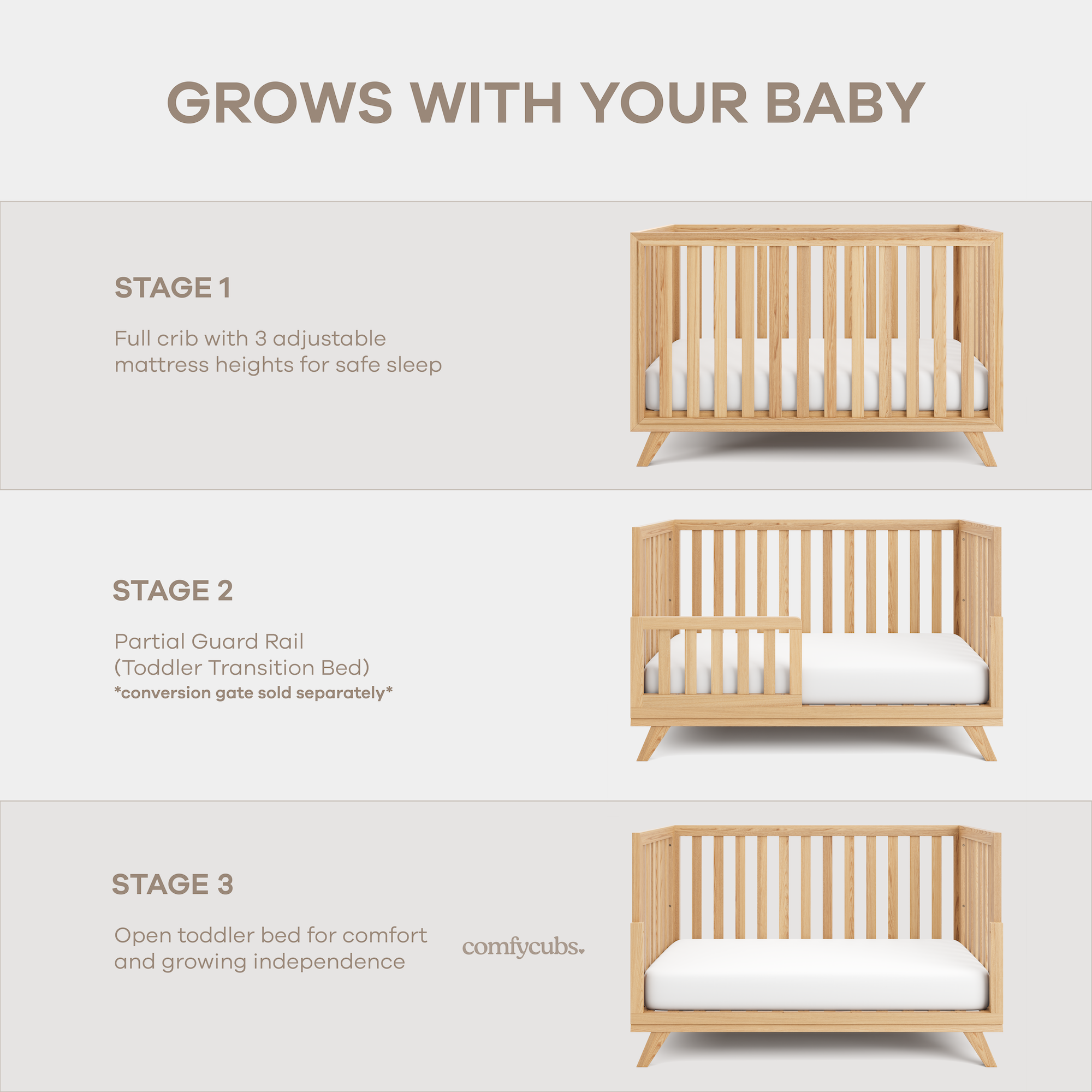 GROWS WITH YOUR BABY

STAGE 1

Full crib with 3 adjustable mattress heights for safe sleep

STAGE 2

Partial Guard Rail (Toddler Transition Bed)
*conversion gate sold separately*

STAGE 3

Open toddler bed for comfort and growing independence

comfycubs